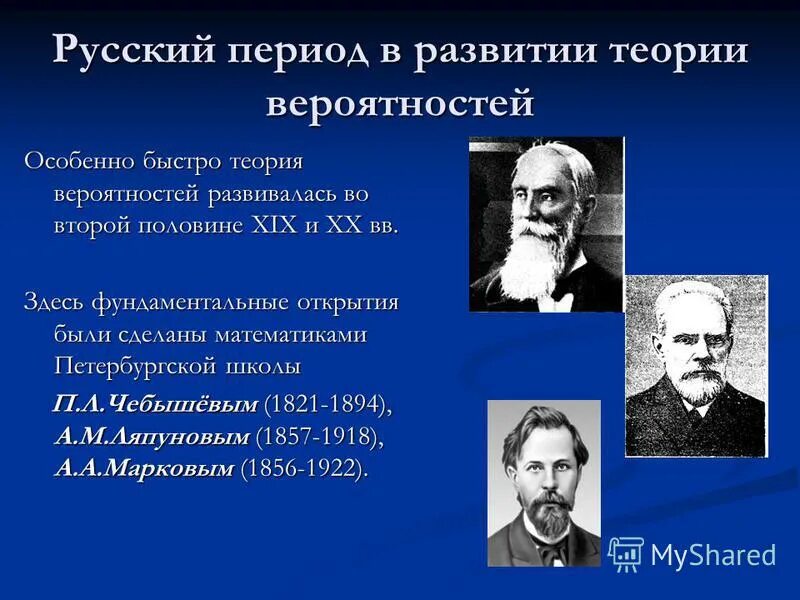 Русский период в развитии теории вероятностей

Особенно быстро теория вероятностей развивалась во второй половине XIX и XX вв.

Здесь фундаментальные открытия были сделаны математиками Петербургской школы

П.Л.Чебышёвым (1821-1894), А.М.Ляпуновым (1857-1918), А.А.Марковым (1856-1922).

MyShared